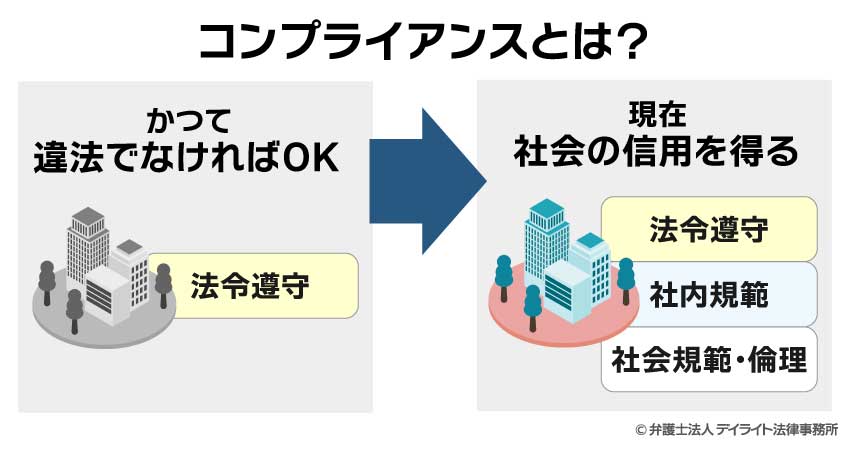 コンプライアンスとは？

かつて
違法でなければOK

法令遵守

現在
社会の信用を得る

法令遵守

社内規範

社会規範・倫理

© 弁護士法人 デイライト法律事務所